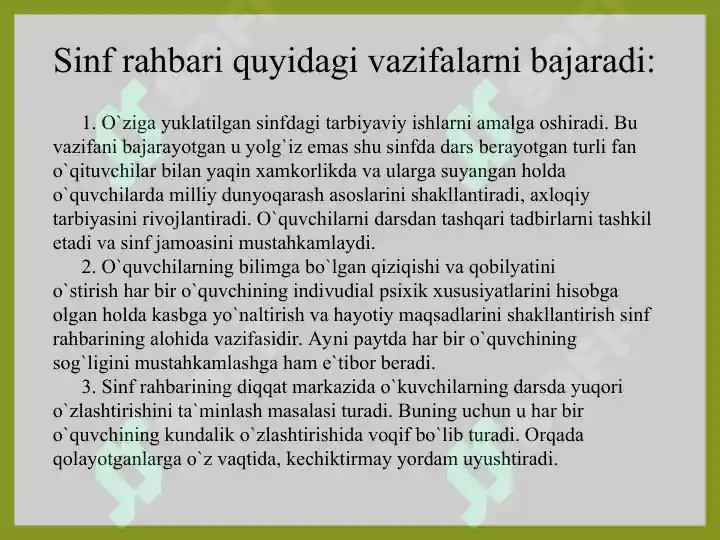 Sinf rahbari quyidagi vazifalarni bajaradi:

1. O`ziga yuklatilgan sinfdagi tarbiyaviy ishlarni amalga oshiradi. Bu vazifani bajarayotgan u yolg`iz emas shu sinfda dars berayotgan turli fan o`qituvchilar bilan yaqin xamkorlikda va ularga suyangan holda o`quvchilarda milliy dunyoqarash asoslarini shakllantiradi, axloqiy tarbiyasini rivojlantiradi. O`quvchilarni darsdan tashqari tadbirlarni tashkil etadi va sinf jamoasini mustahkamlaydi.

2. O`quvchilarning bilimga bo`lgan qiziqishi va qobilyatini o`stirish har bir o`quvchining indivudial psixik xususiyatlarini hisobga olgan holda kasbga yo`naltirish va hayotiy maqsadlarini shakllantirish sinf rahbarining alohida vazifasidir. Ayni paytda har bir o`quvchining sog`ligini mustahkamlashga ham e`tibor beradi.

3. Sinf rahbarining diqqat markazida o`kuvchilarning darsda yuqori o`zlashtirishini ta`minlash masalasi turadi. Buning uchun u har bir o`quvchining kundalik o`zlashtirishida voqif bo`lib turadi. Orqada qolayotganlarga o`z vaqtida, kechiktirmay yordam uyushtiradi.